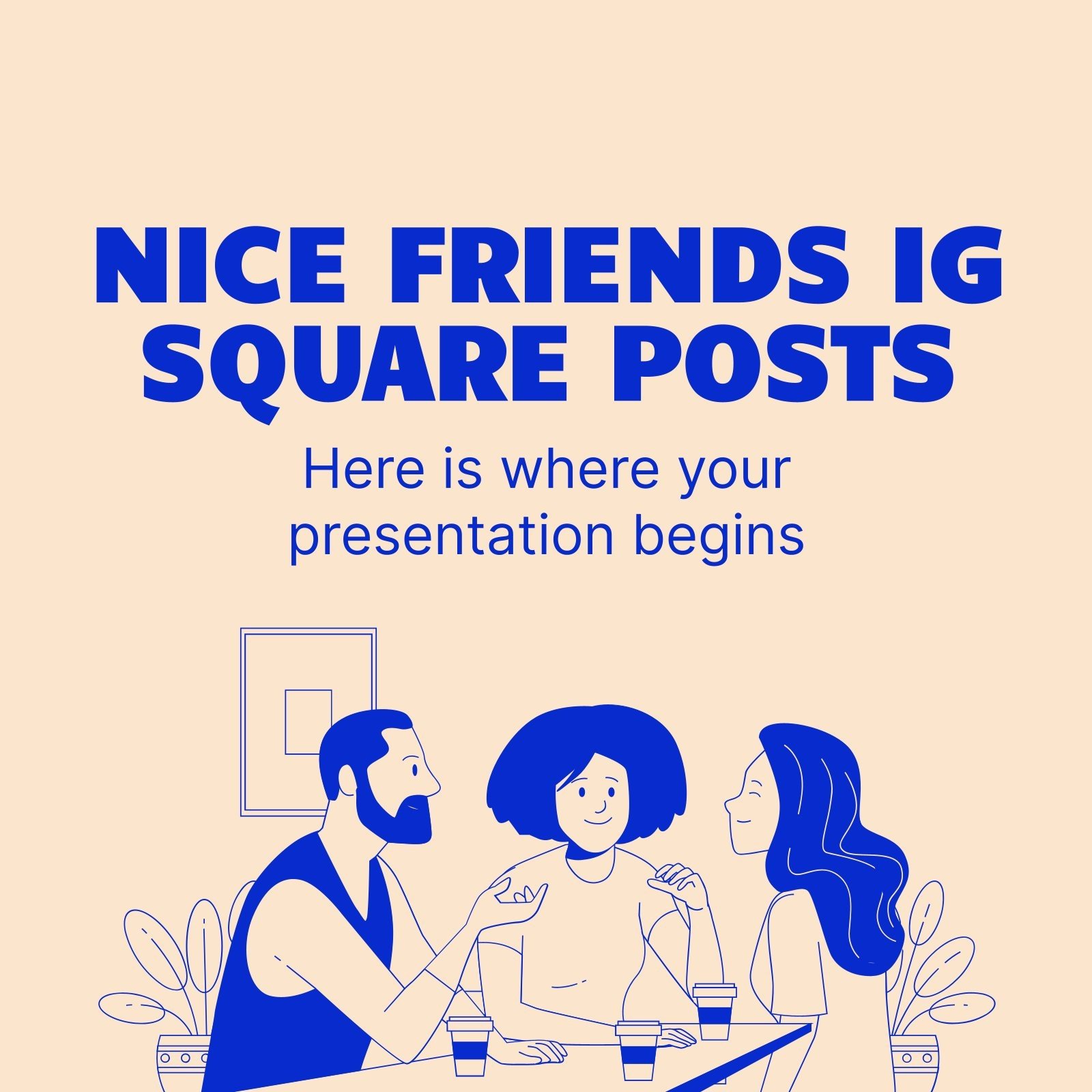 NICE FRIENDS IG SQUARE POSTS

Here is where your presentation begins